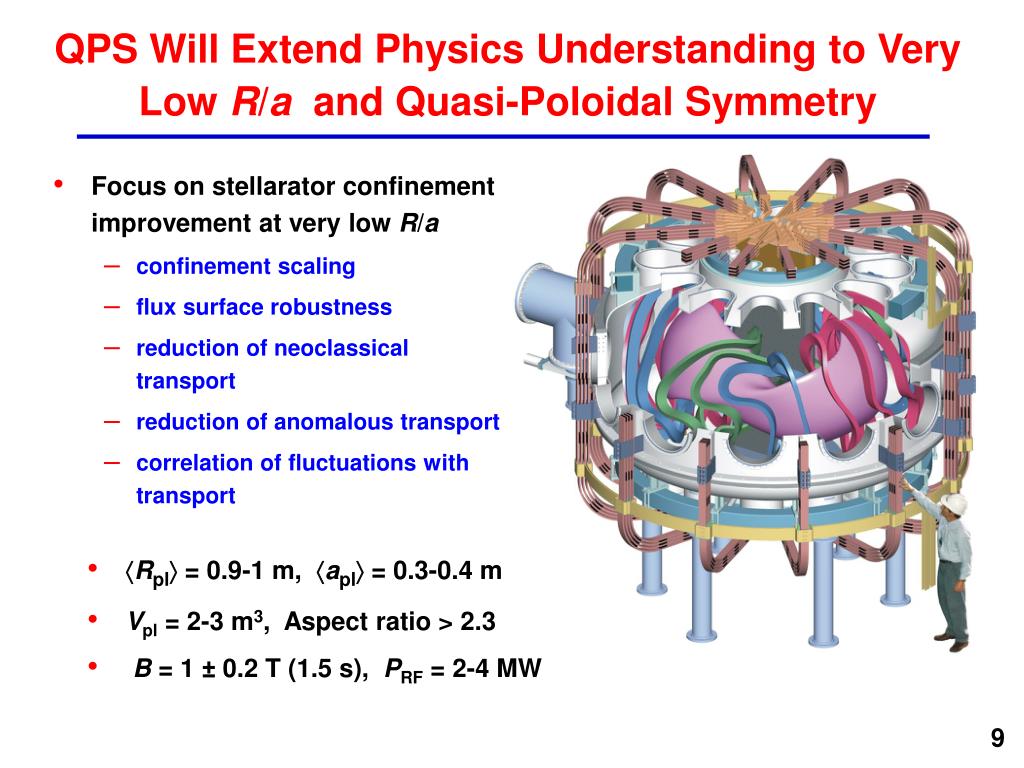 QPS Will Extend Physics Understanding to Very Low $R/a$ and Quasi-Poloidal Symmetry

• Focus on stellarator confinement improvement at very low $R/a$
– confinement scaling
– flux surface robustness
– reduction of neoclassical transport
– reduction of anomalous transport
– correlation of fluctuations with transport

• $\langle R_{pl} \rangle$ = 0.9-1 m, $\langle a_{pl} \rangle$ = 0.3-0.4 m
• $V_{pl}$ = 2-3 m$^3$, Aspect ratio > 2.3
• $B$ = 1 ± 0.2 T (1.5 s), $P_{RF}$ = 2-4 MW

9